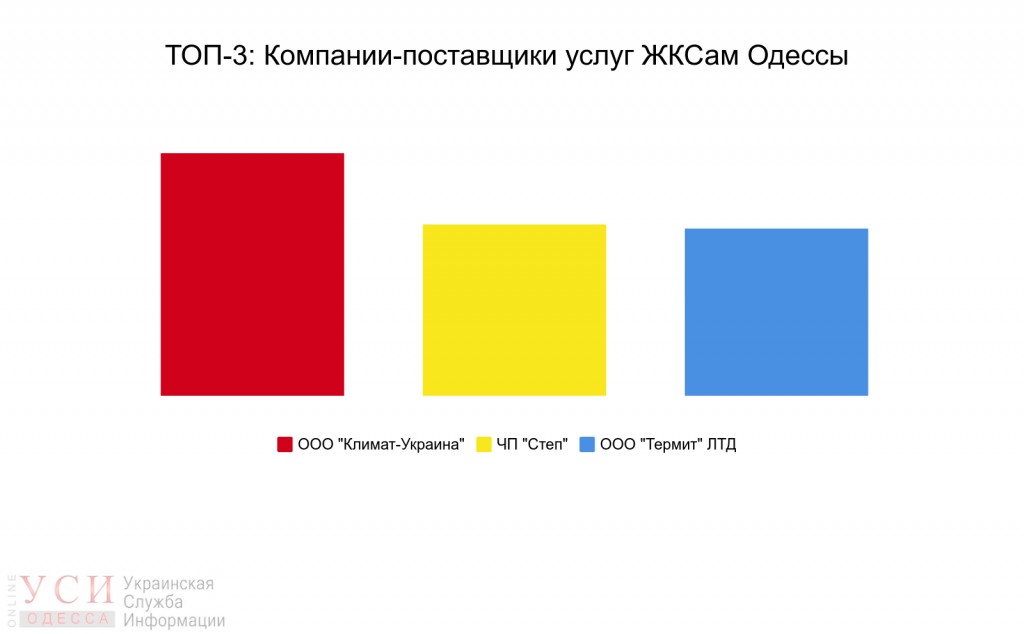 ТОП-3: Компании-поставщики услуг ЖКСам Одессы

ООО "Климат-Украина" ЧП "Степ" ООО "Термит" ЛТД

ONLINE УСИ ОДЕССА Украинская Служба Информации